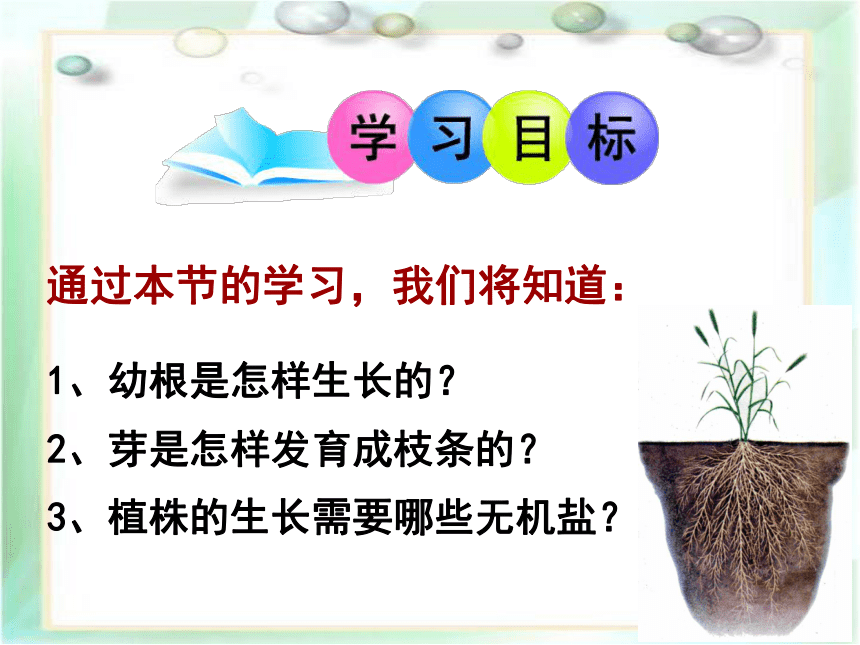 学习目标

通过本节的学习，我们将知道：

1、幼根是怎样生长的？

2、芽是怎样发育成枝条的？

3、植株的生长需要哪些无机盐？